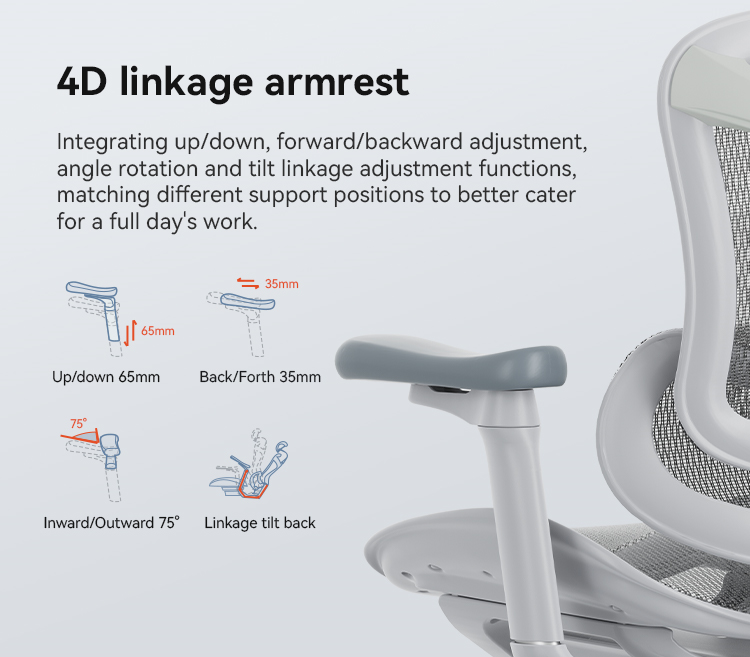 4D linkage armrest

Integrating up/down, forward/backward adjustment, angle rotation and tilt linkage adjustment functions, matching different support positions to better cater for a full day's work.

65mm
Up/down 65mm

35mm
Back/Forth 35mm

75°
Inward/Outward 75°

Linkage tilt back